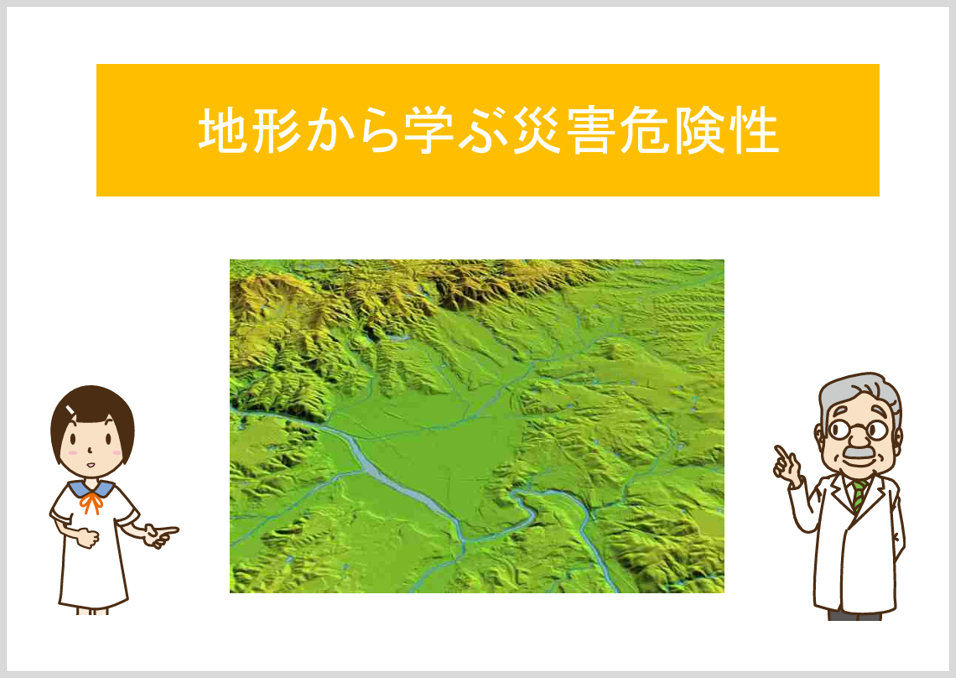 地形から学ぶ災害危険性